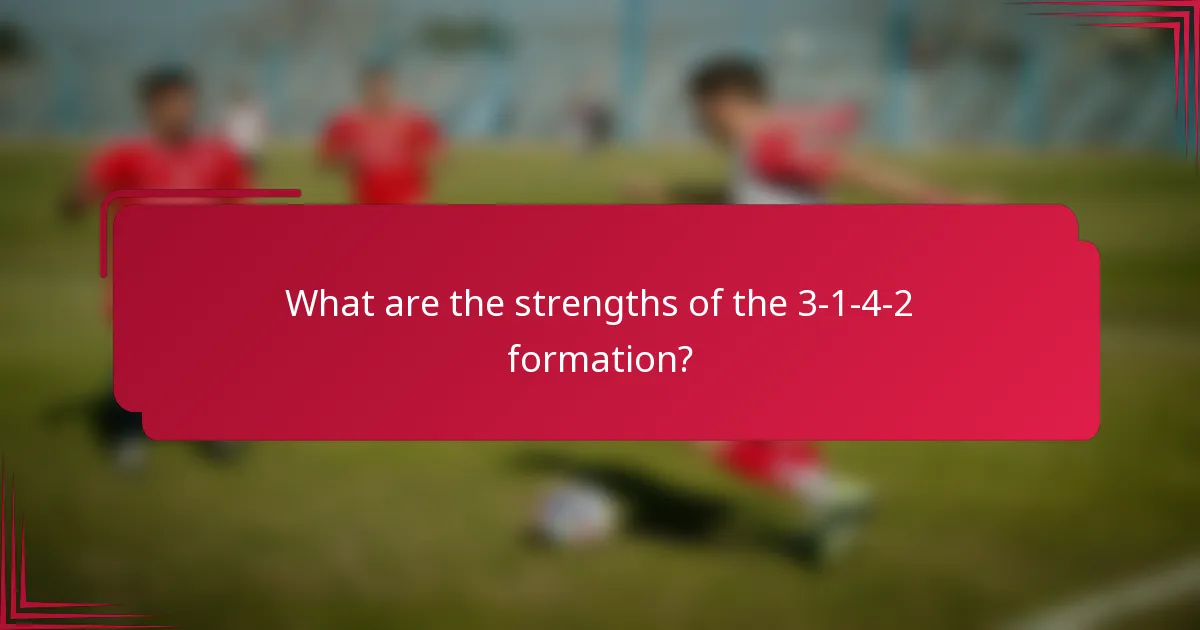 What are the strengths of the 3-1-4-2 formation?